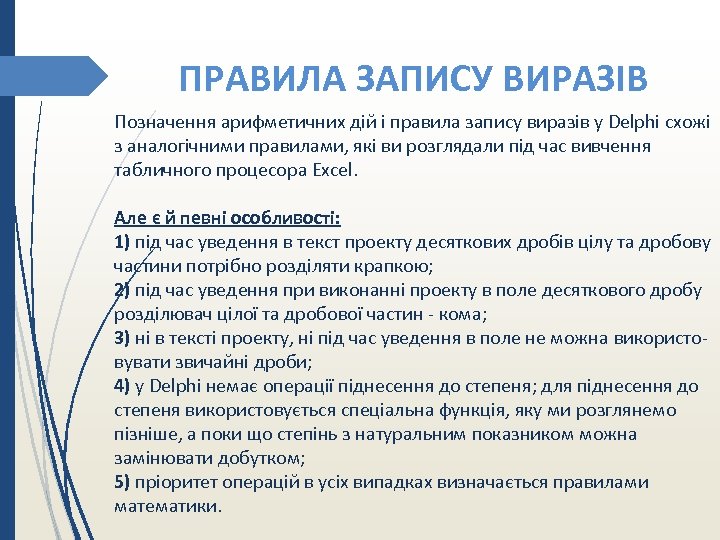 ПРАВИЛА ЗАПИСУ ВИРАЗІВ

Позначення арифметичних дій і правила запису виразів у Delphi схожі з аналогічними правилами, які ви розглядали під час вивчення табличного процесора Excel.

Але є й певні особливості:
1) під час уведення в текст проекту десяткових дробів цілу та дробову частини потрібно розділяти крапкою;
2) під час уведення при виконанні проекту в поле десяткового дробу розділювач цілої та дробової частин - кома;
3) ні в тексті проекту, ні під час уведення в поле не можна використовувати звичайні дроби;
4) у Delphi немає операції піднесення до степеня; для піднесення до степеня використовується спеціальна функція, яку ми розглянемо пізніше, а поки що степінь з натуральним показником можна замінювати добутком;
5) пріоритет операцій в усіх випадках визначається правилами математики.